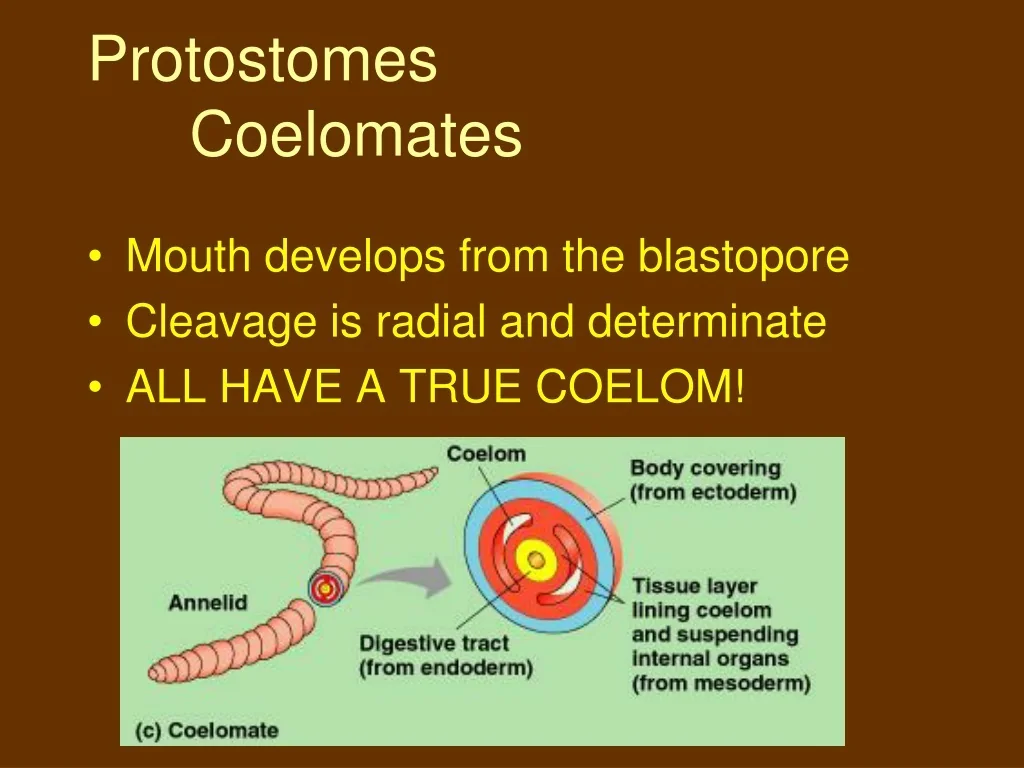 Protostomes
Coelomates

• Mouth develops from the blastopore
• Cleavage is radial and determinate
• ALL HAVE A TRUE COELOM!

Coelom
Body covering (from ectoderm)
Annelid
Tissue layer lining coelom and suspending internal organs (from mesoderm)
Digestive tract (from endoderm)
(c) Coelomate